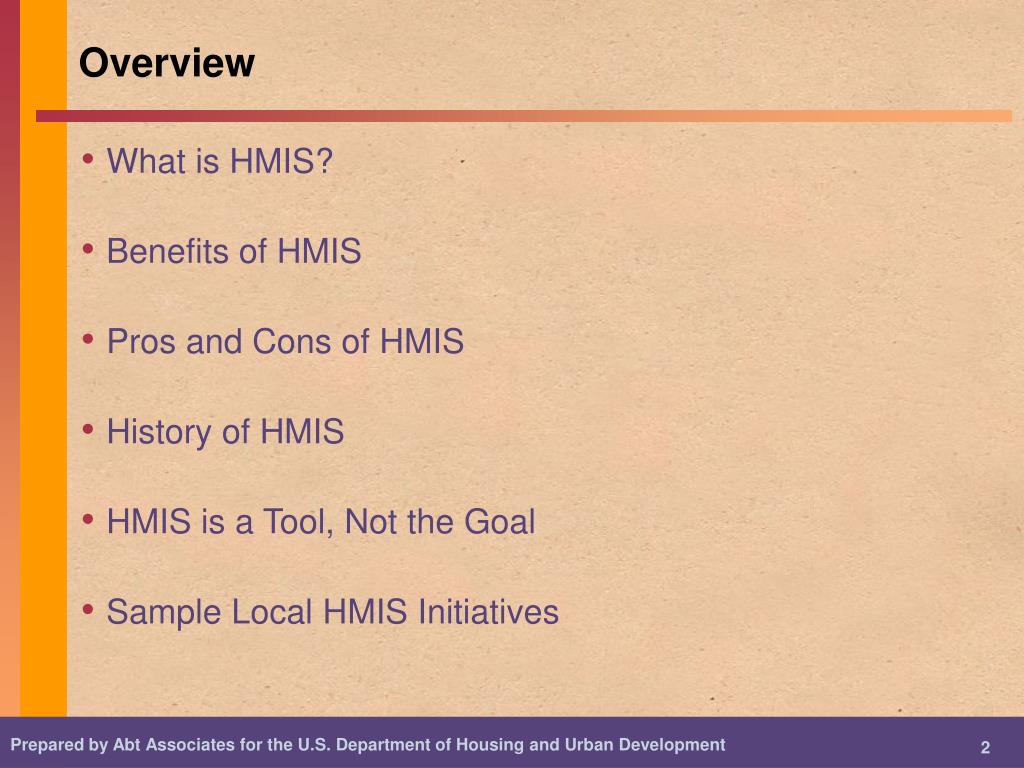 Overview

• What is HMIS?

• Benefits of HMIS

• Pros and Cons of HMIS

• History of HMIS

• HMIS is a Tool, Not the Goal

• Sample Local HMIS Initiatives

Prepared by Abt Associates for the U.S. Department of Housing and Urban Development

2